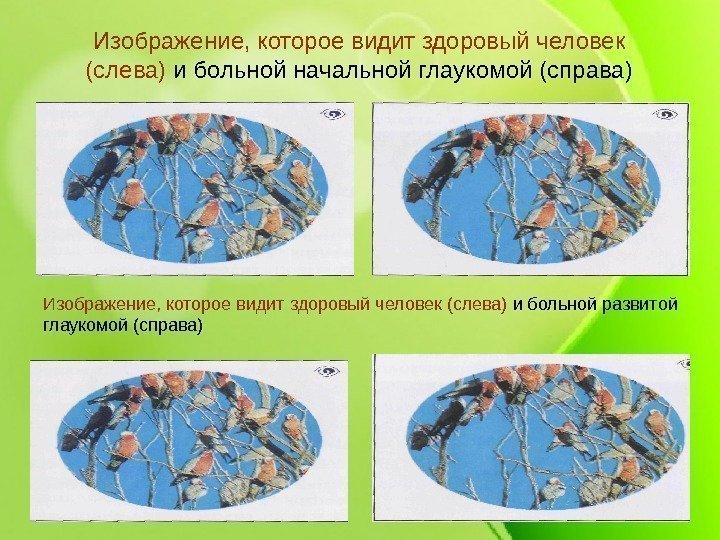 Изображение, которое видит здоровый человек (слева) и больной начальной глаукомой (справа)

Изображение, которое видит здоровый человек (слева) и больной развитой глаукомой (справа)